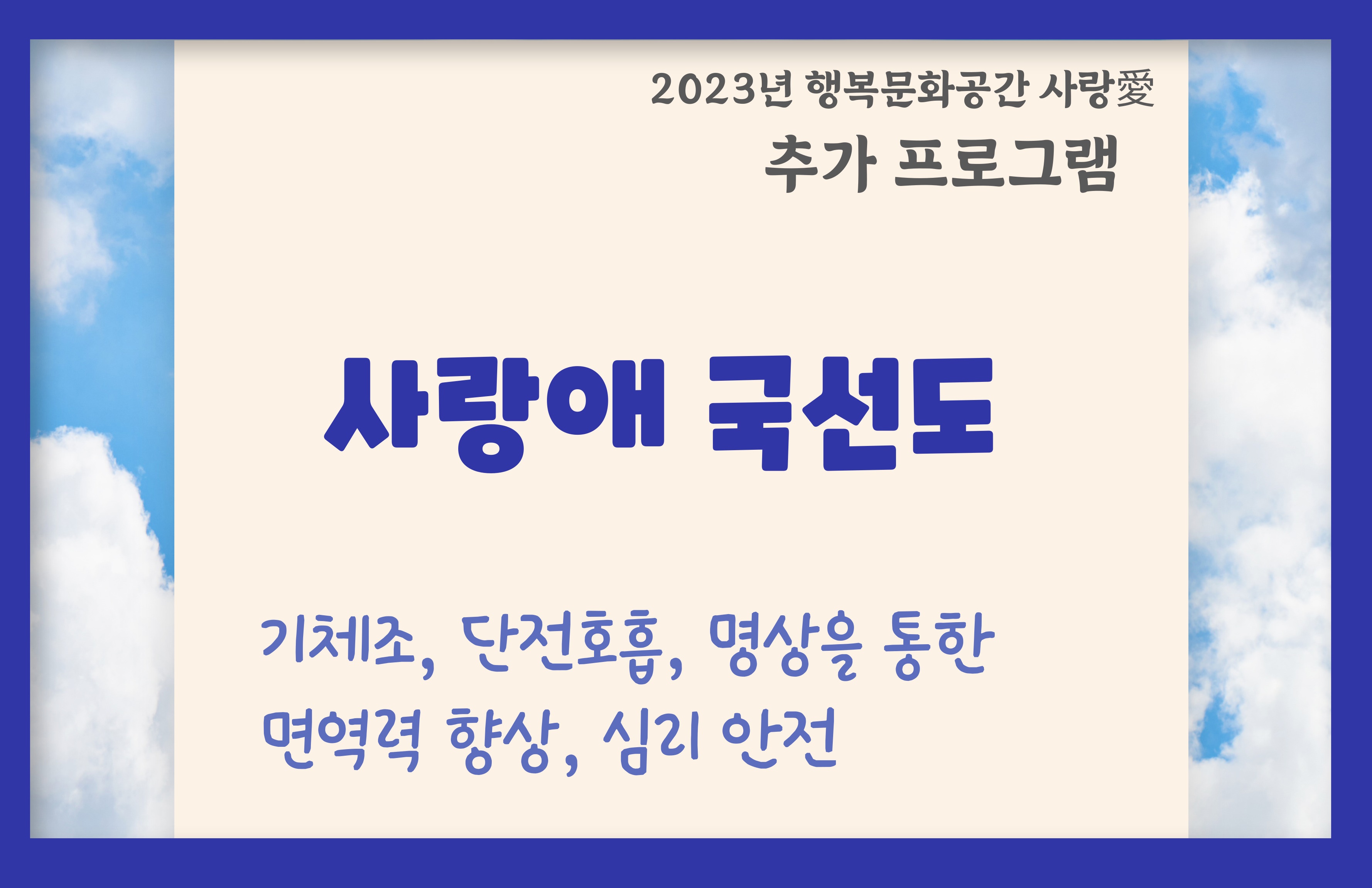 2023년 행복문화공간 사랑愛
추가 프로그램

사랑애 국선도

기체조, 단전호흡, 명상을 통한 면역력 향상, 심리 안전